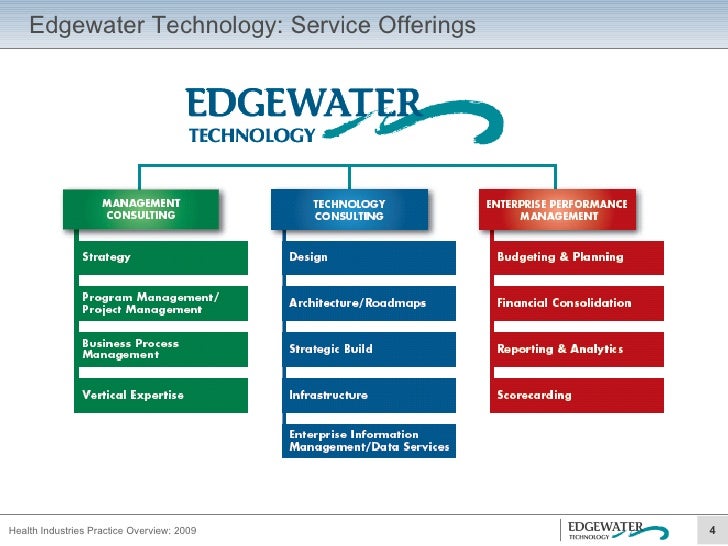 Edgewater Technology: Service Offerings

EDGEWATER
TECHNOLOGY

MANAGEMENT CONSULTING

Strategy

Program Management/ Project Management

Business Process Management

Vertical Expertise

TECHNOLOGY CONSULTING

Design

Architecture/Roadmaps

Strategic Build

Infrastructure

Enterprise Information Management/Data Services

ENTERPRISE PERFORMANCE MANAGEMENT

Budgeting & Planning

Financial Consolidation

Reporting & Analytics

Scorecarding

Health Industries Practice Overview: 2009

EDGEWATER
TECHNOLOGY

4